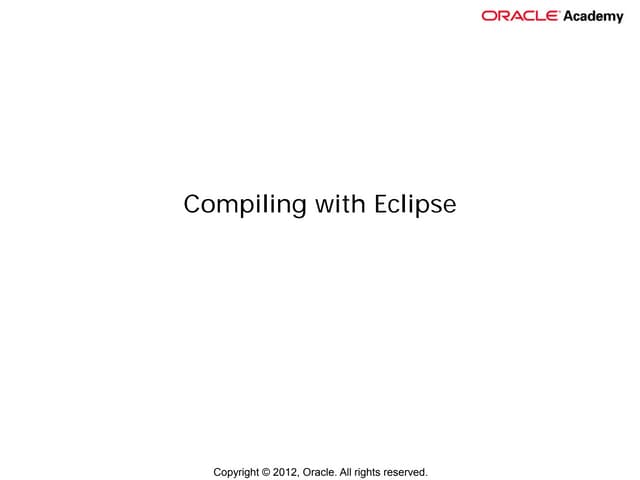 ORACLE Academy

Compiling with Eclipse

Copyright © 2012, Oracle. All rights reserved.